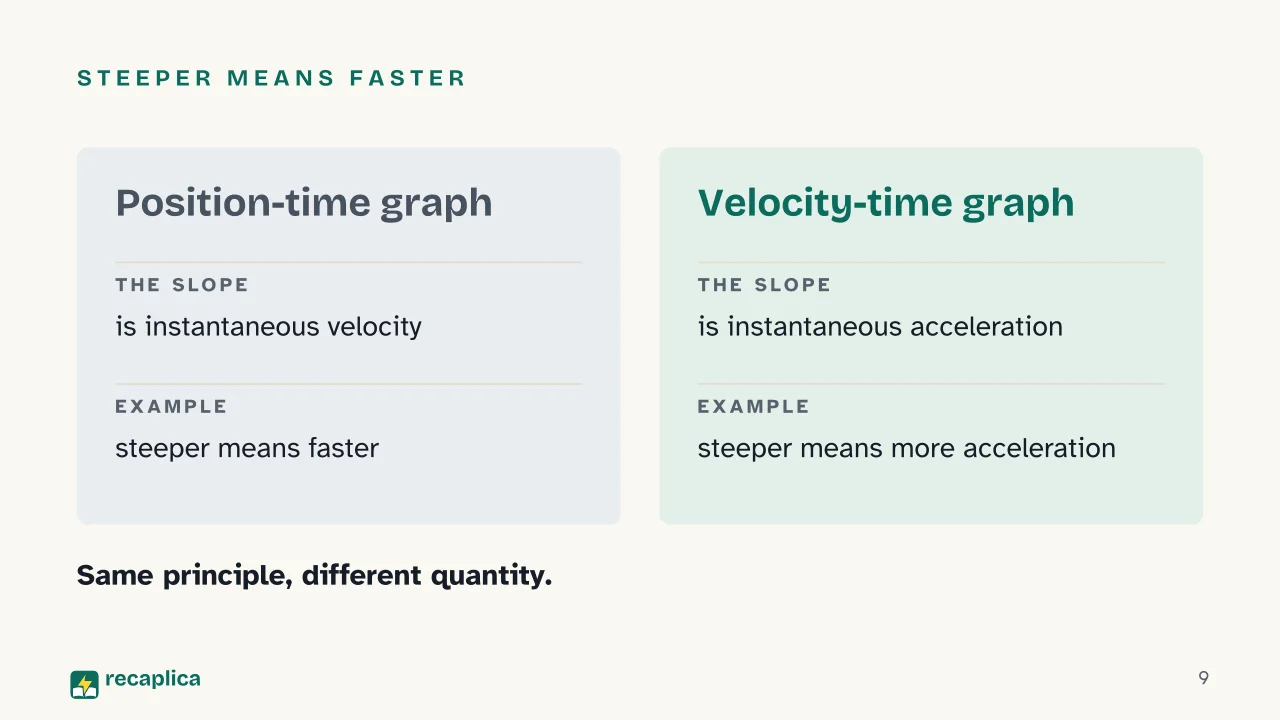 STEEPER MEANS FASTER

Position-time graph

THE SLOPE

is instantaneous velocity

EXAMPLE

steeper means faster

Velocity-time graph

THE SLOPE

is instantaneous acceleration

EXAMPLE

steeper means more acceleration

Same principle, different quantity.

recaplica

9